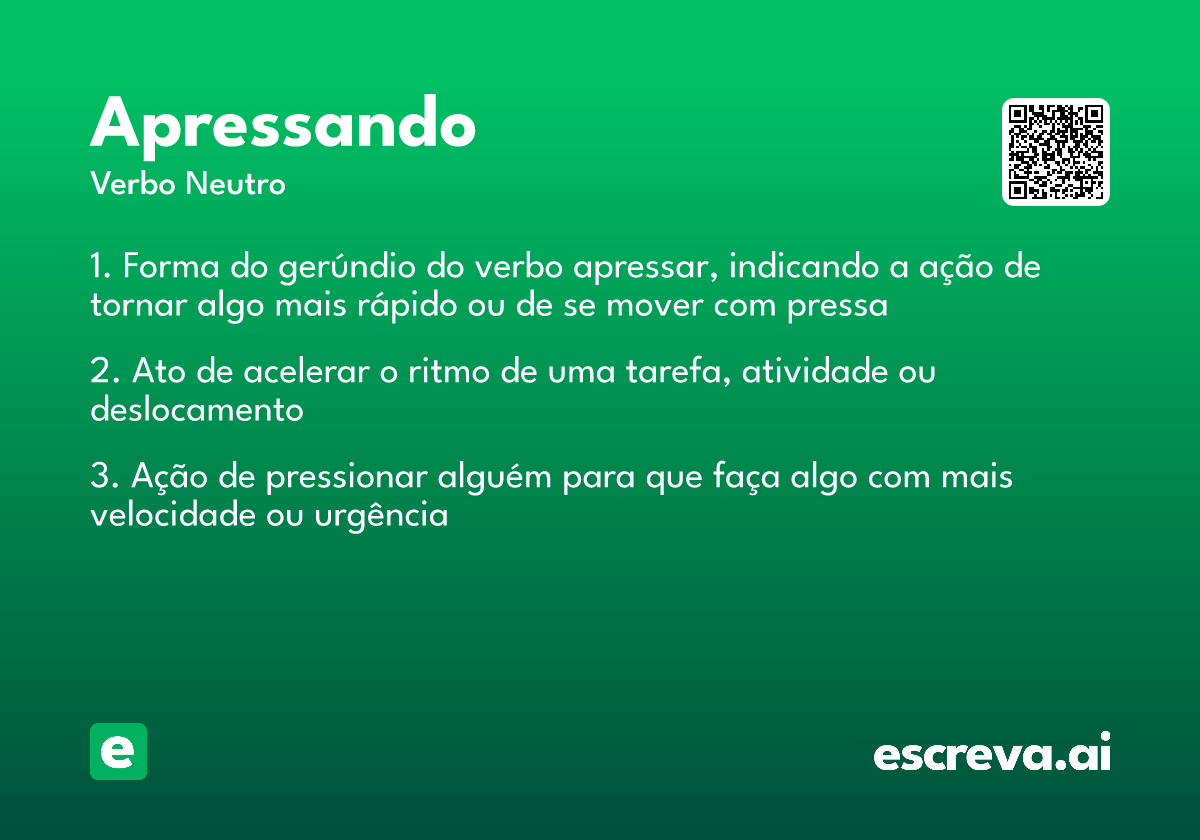 Apressando
Verbo Neutro

1. Forma do gerúndio do verbo apressar, indicando a ação de tornar algo mais rápido ou de se mover com pressa

2. Ato de acelerar o ritmo de uma tarefa, atividade ou deslocamento

3. Ação de pressionar alguém para que faça algo com mais velocidade ou urgência

e

escreva.ai